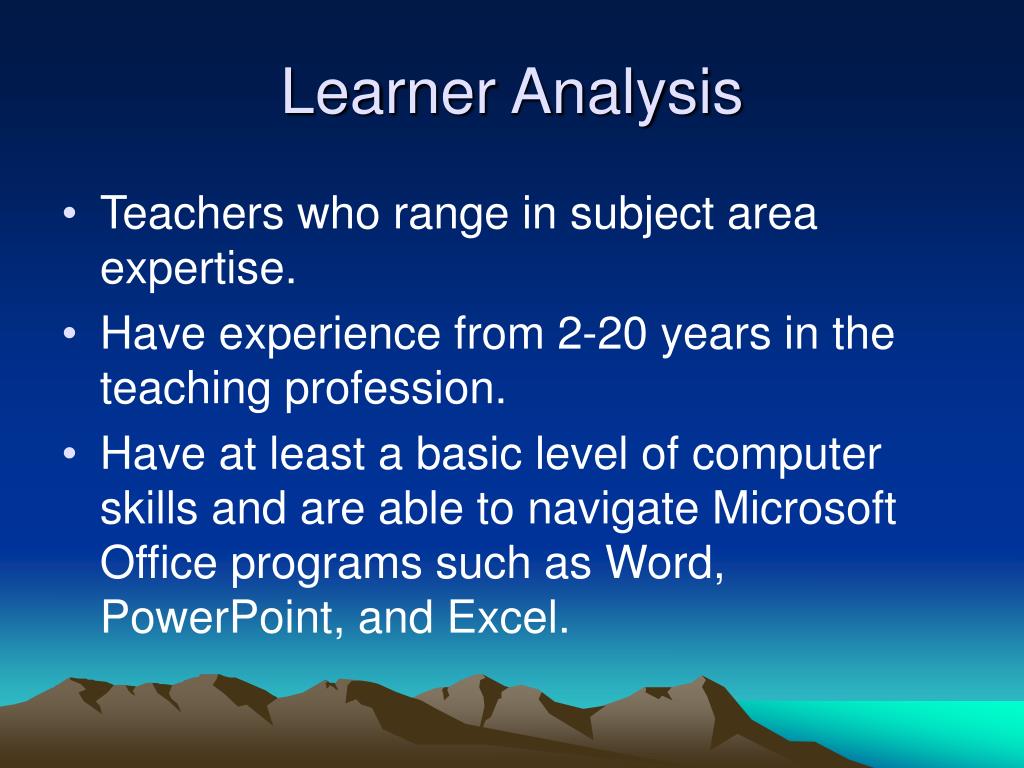 Learner Analysis

• Teachers who range in subject area expertise.

• Have experience from 2-20 years in the teaching profession.

• Have at least a basic level of computer skills and are able to navigate Microsoft Office programs such as Word, PowerPoint, and Excel.